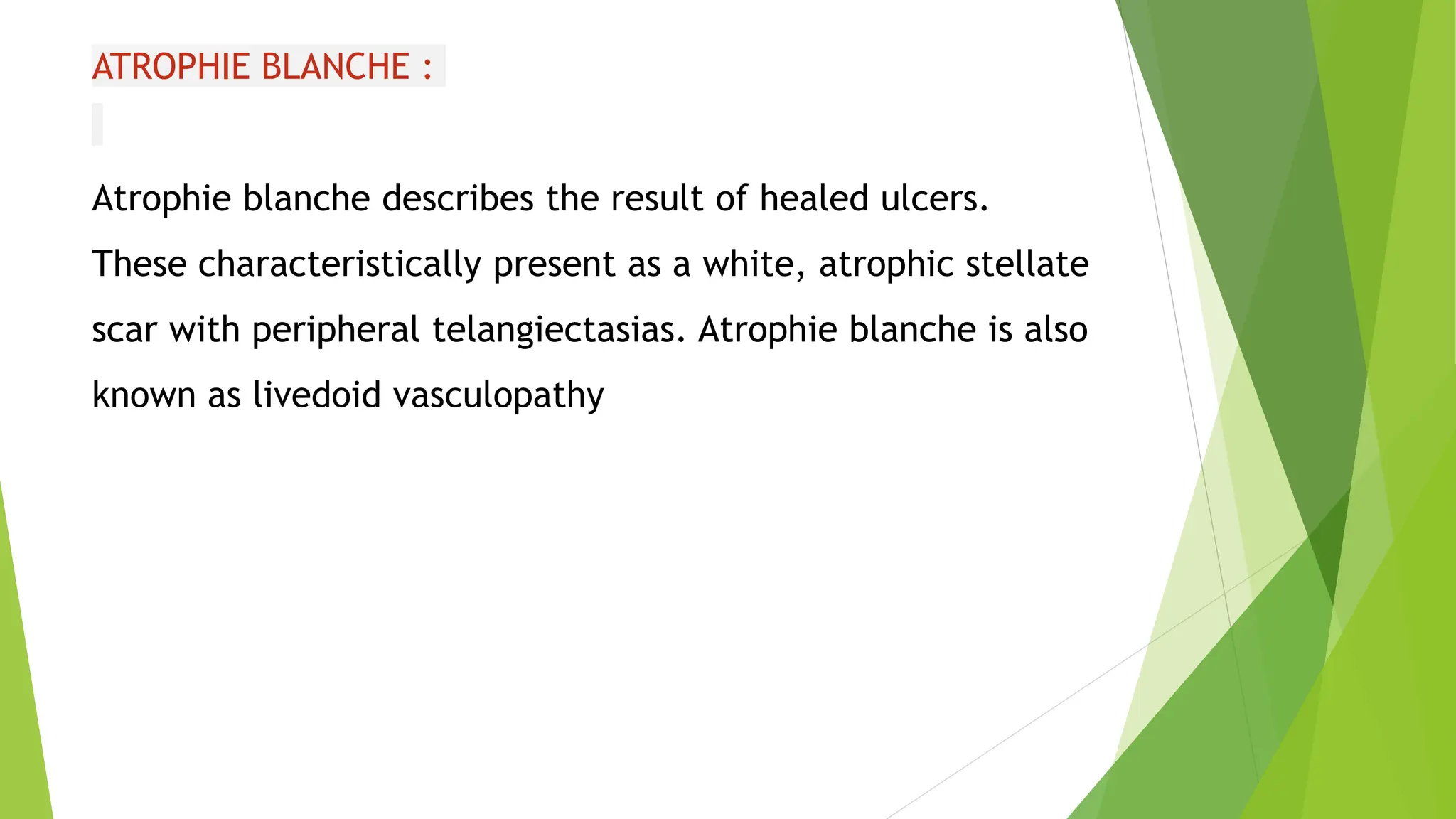 ATROPHIE BLANCHE :

Atrophie blanche describes the result of healed ulcers. These characteristically present as a white, atrophic stellate scar with peripheral telangiectasias. Atrophie blanche is also known as livedoid vasculopathy